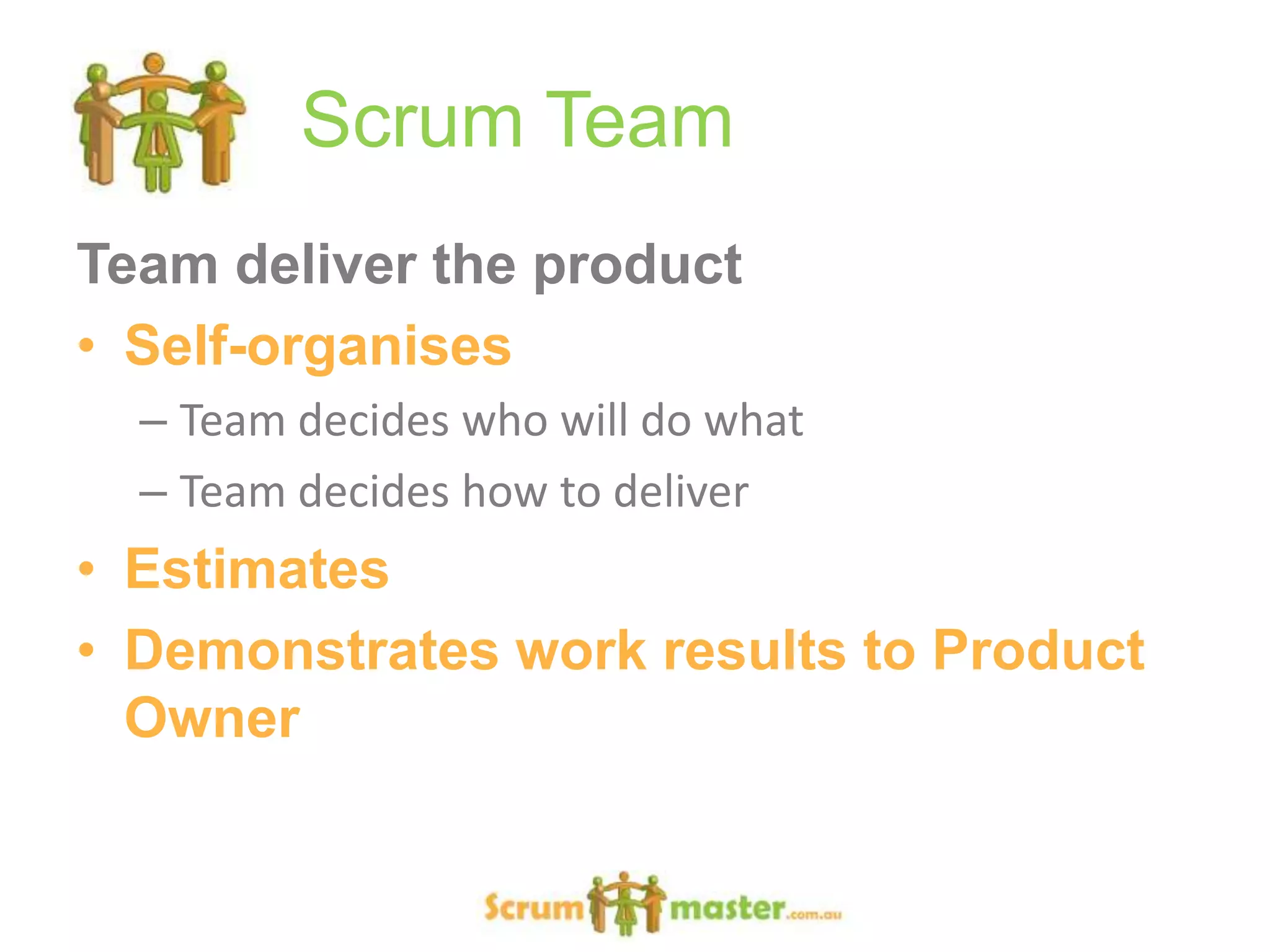 Scrum Team

Team deliver the product

• Self-organises

– Team decides who will do what

– Team decides how to deliver

• Estimates

• Demonstrates work results to Product Owner

Scrum master.com.au